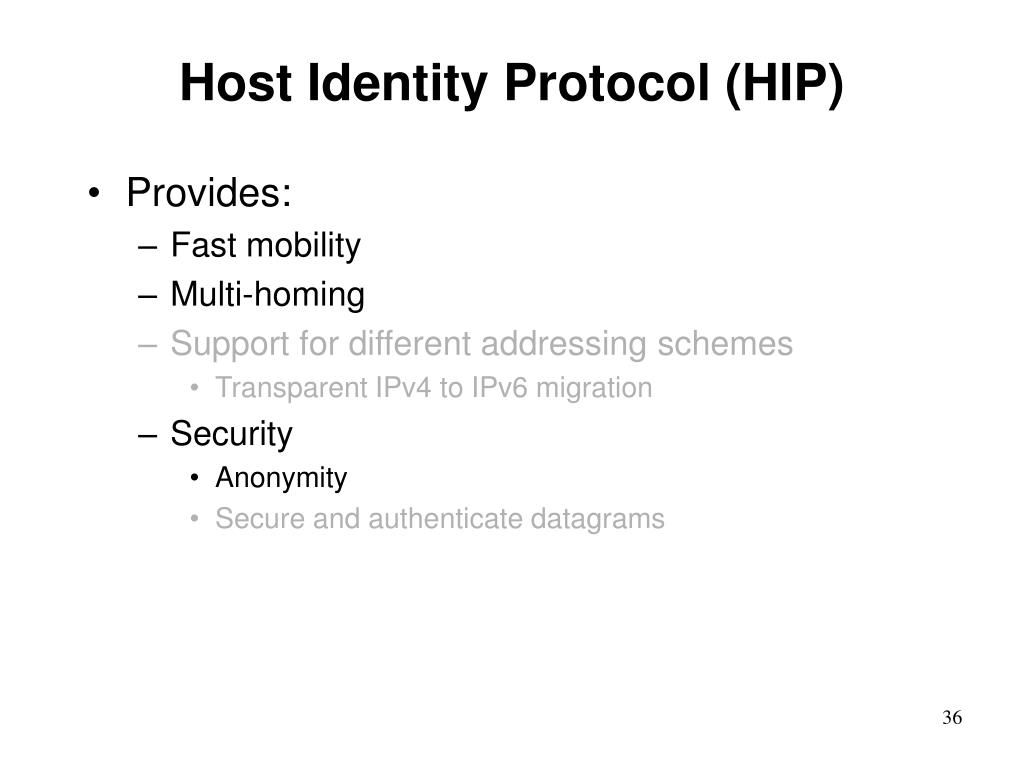 Host Identity Protocol (HIP)

• Provides:
– Fast mobility
– Multi-homing
– Support for different addressing schemes
• Transparent IPv4 to IPv6 migration
– Security
• Anonymity
• Secure and authenticate datagrams

36